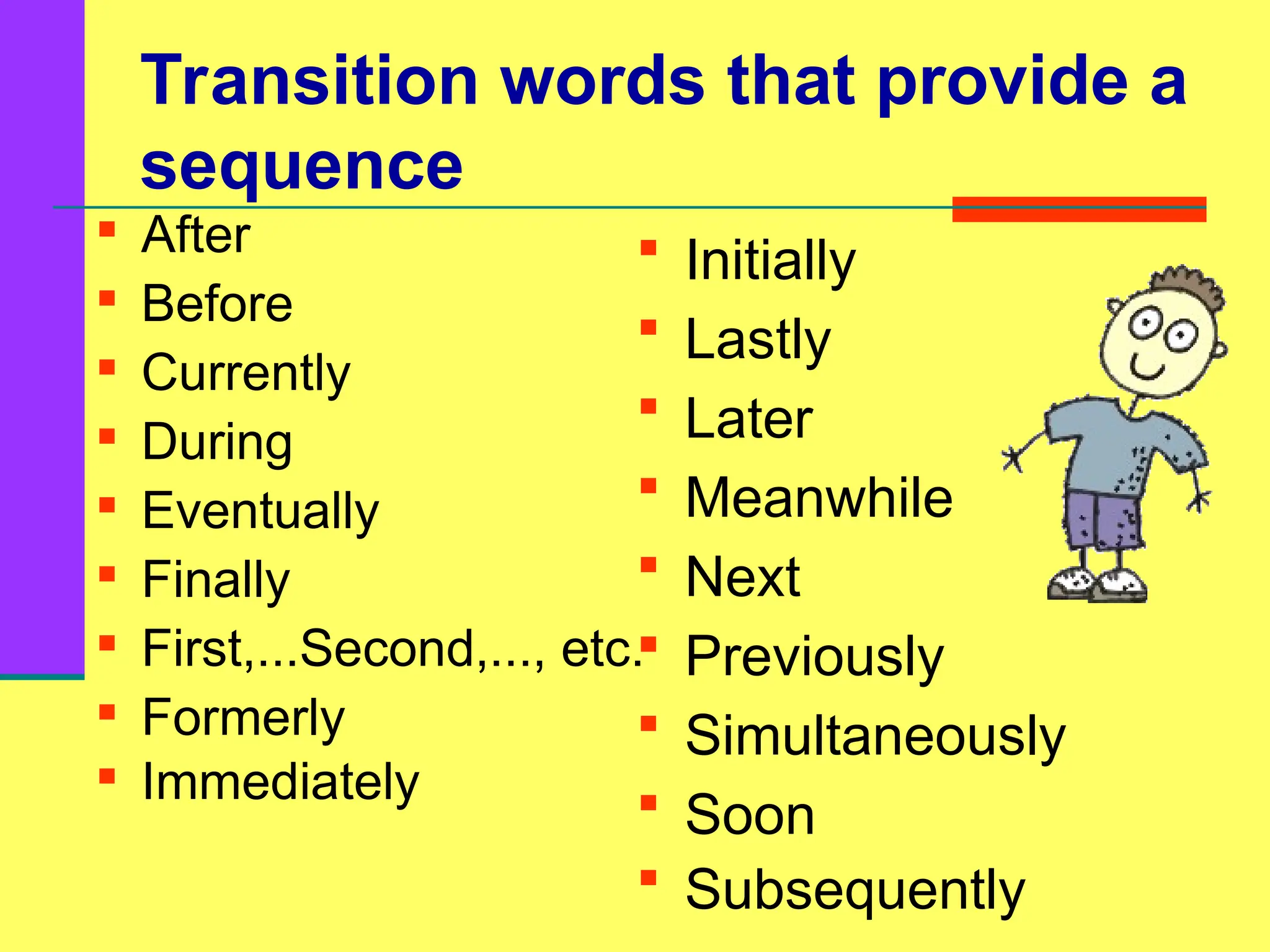 Transition words that provide a sequence

After
Before
Currently
During
Eventually
Finally
First,...Second,..., etc.
Formerly
Immediately

Initially
Lastly
Later
Meanwhile
Next
Previously
Simultaneously
Soon
Subsequently